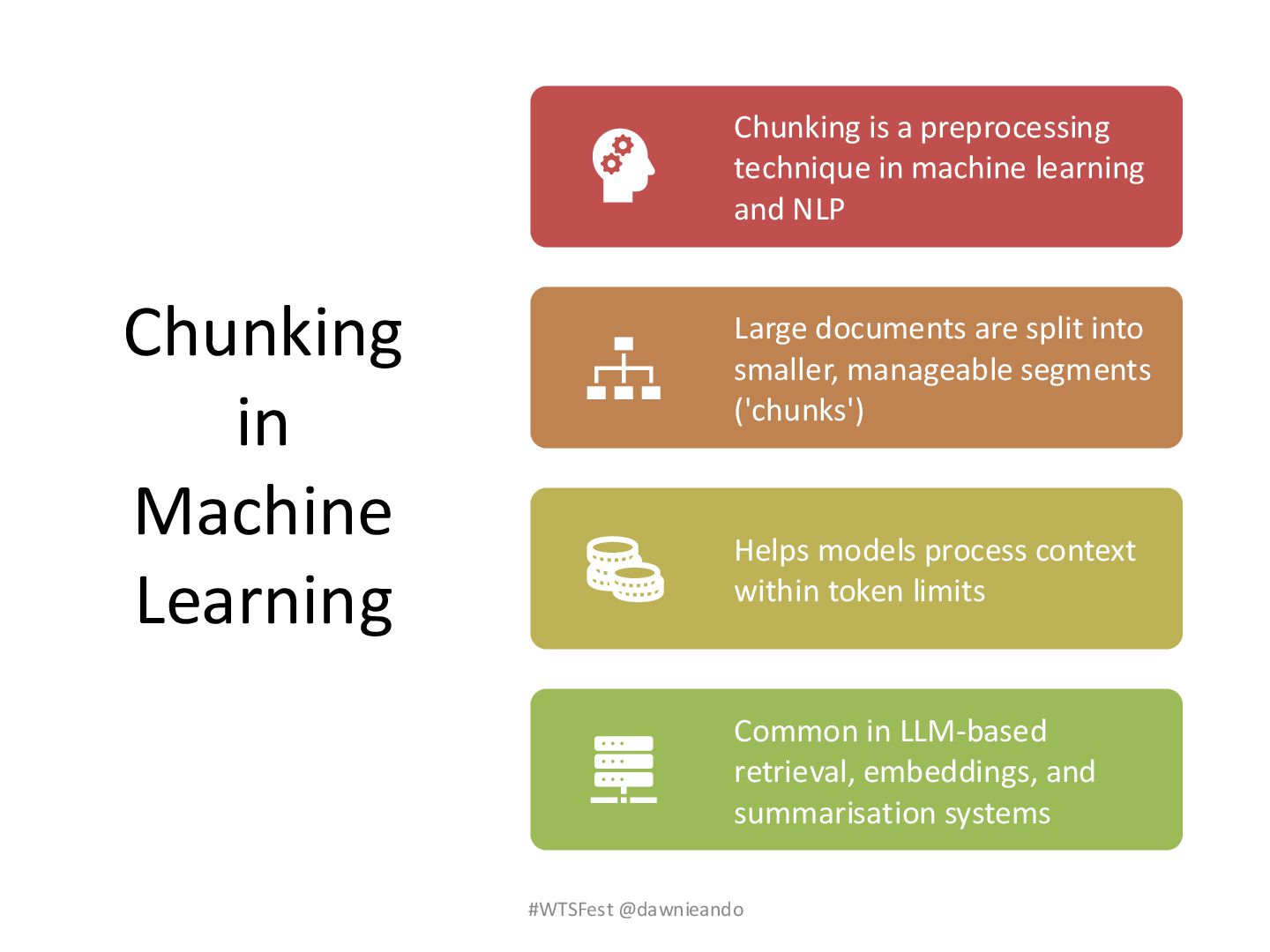 Chunking in Machine Learning

Chunking is a preprocessing technique in machine learning and NLP

Large documents are split into smaller, manageable segments ('chunks')

Helps models process context within token limits

Common in LLM-based retrieval, embeddings, and summarisation systems

#WTSFest @dawnieando